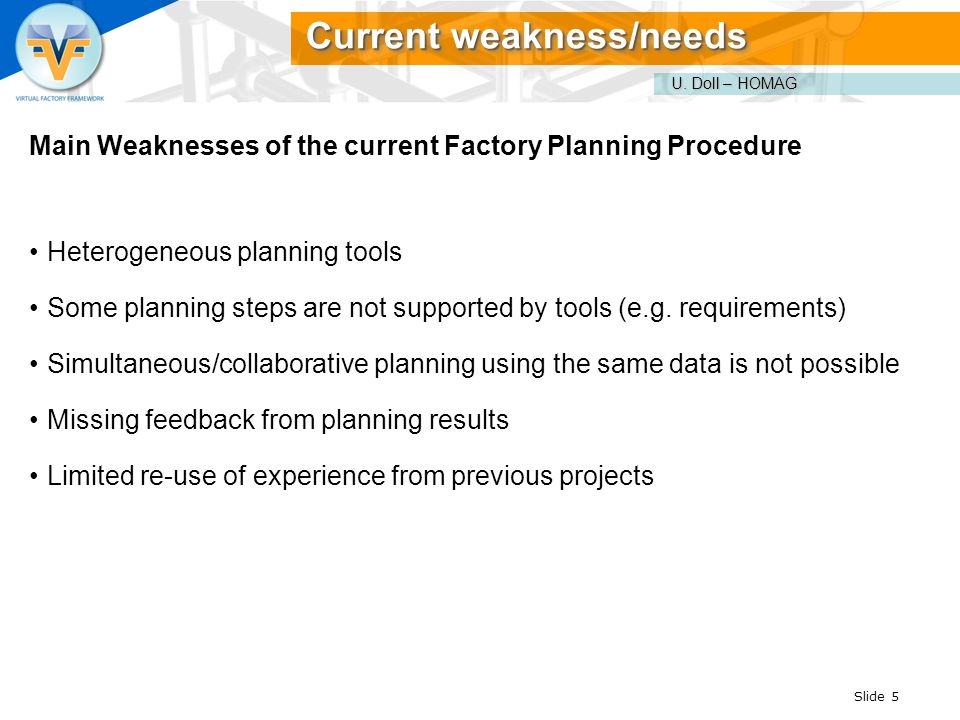 VIRTUAL FACTORY FRAMEWORK

Current weakness/needs

U. Doll – HOMAG

Main Weaknesses of the current Factory Planning Procedure

• Heterogeneous planning tools

• Some planning steps are not supported by tools (e.g. requirements)

• Simultaneous/collaborative planning using the same data is not possible

• Missing feedback from planning results

• Limited re-use of experience from previous projects

Slide 5